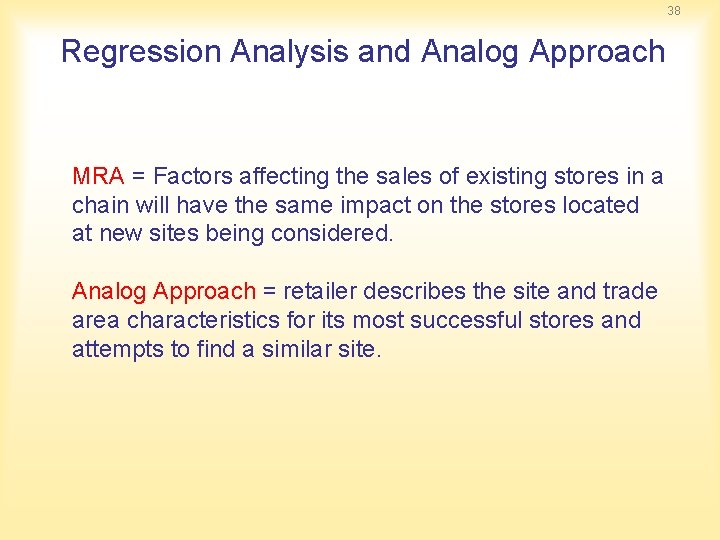 38

Regression Analysis and Analog Approach

MRA = Factors affecting the sales of existing stores in a chain will have the same impact on the stores located at new sites being considered.

Analog Approach = retailer describes the site and trade area characteristics for its most successful stores and attempts to find a similar site.